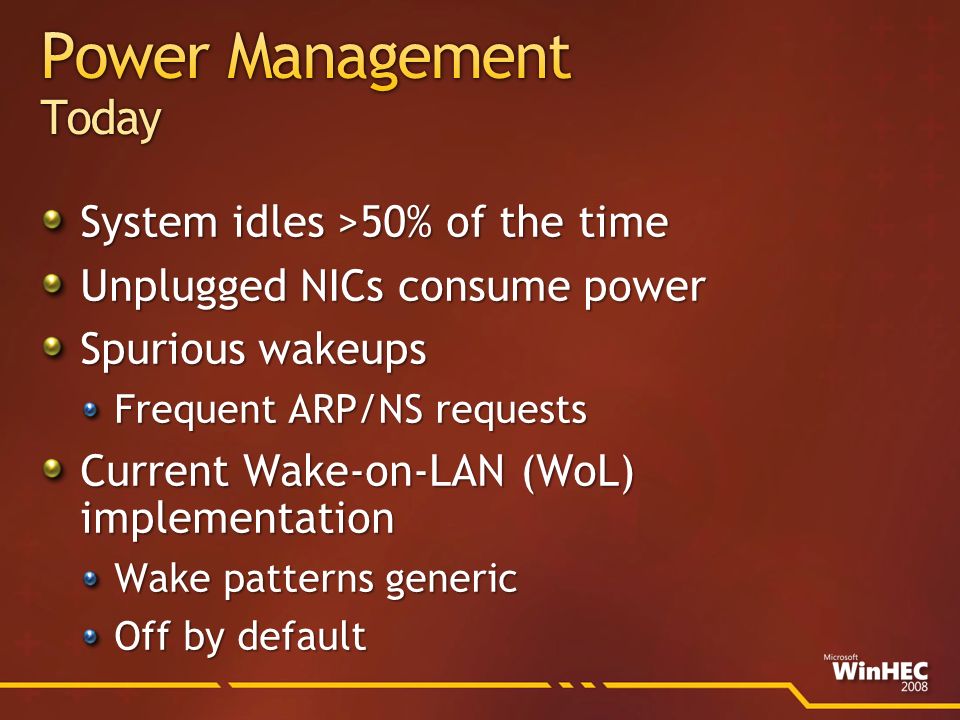 Power Management
Today

System idles >50% of the time

Unplugged NICs consume power

Spurious wakeups

Frequent ARP/NS requests

Current Wake-on-LAN (WoL) implementation

Wake patterns generic

Off by default

Microsoft
WinHEC
2008